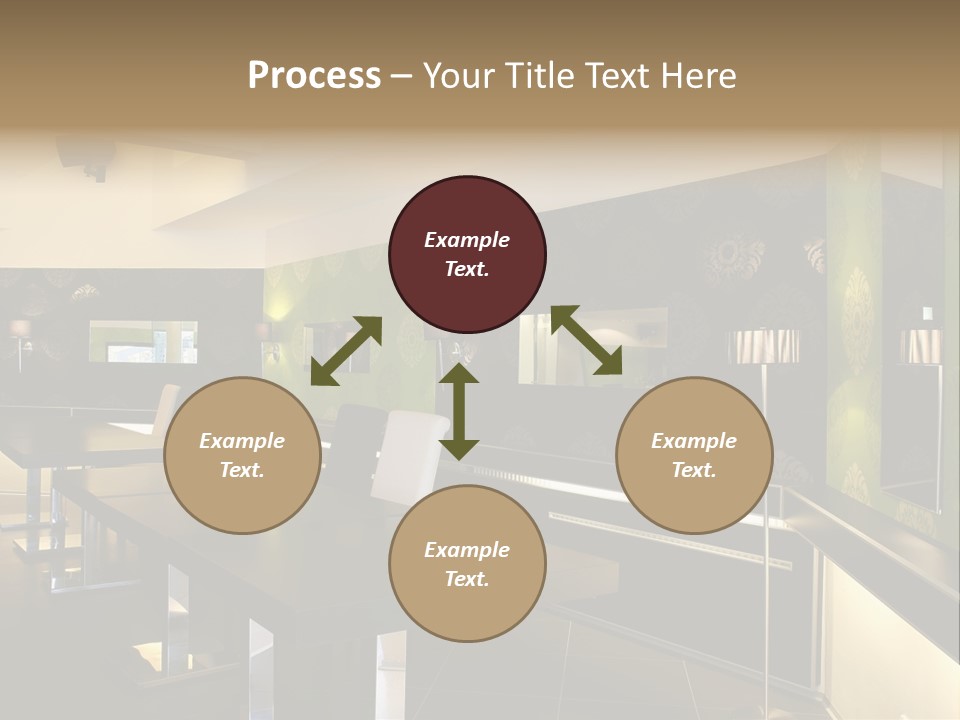 Process – Your Title Text Here

Example Text.

Example Text.

Example Text.

Example Text.